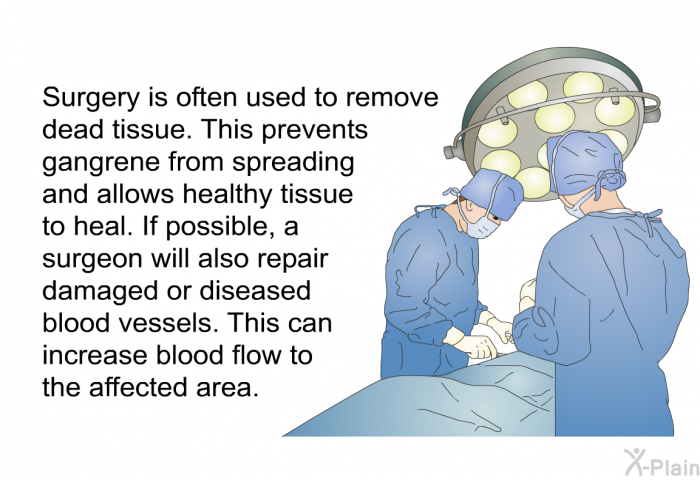 Surgery is often used to remove dead tissue. This prevents gangrene from spreading and allows healthy tissue to heal. If possible, a surgeon will also repair damaged or diseased blood vessels. This can increase blood flow to the affected area.

X-Plain